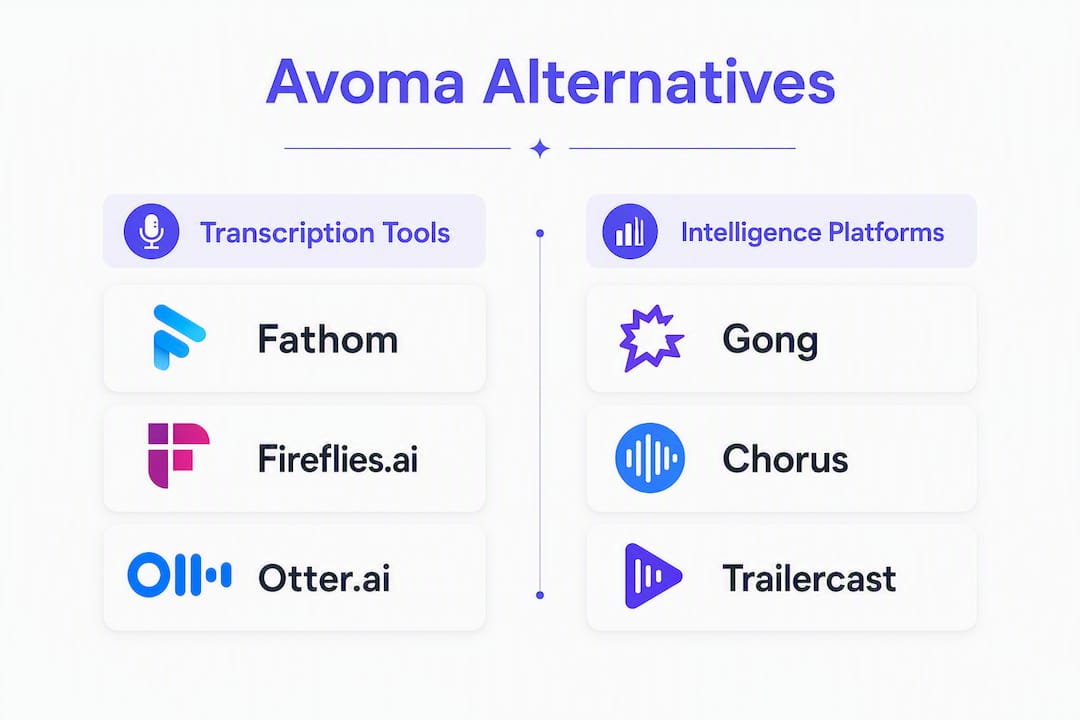 Avoma Alternatives

Transcription Tools

Fathom

Fireflies.ai

Otter.ai

Intelligence Platforms

Gong

Chorus

Trailercast